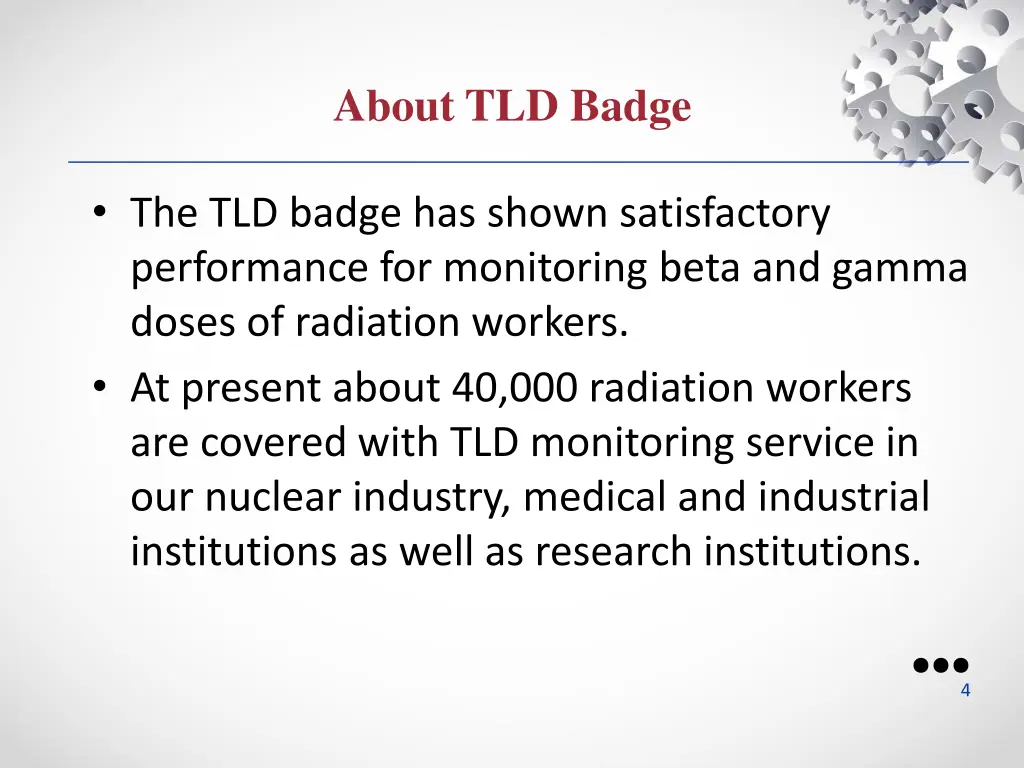 About TLD Badge

• The TLD badge has shown satisfactory performance for monitoring beta and gamma doses of radiation workers.

• At present about 40,000 radiation workers are covered with TLD monitoring service in our nuclear industry, medical and industrial institutions as well as research institutions.

4